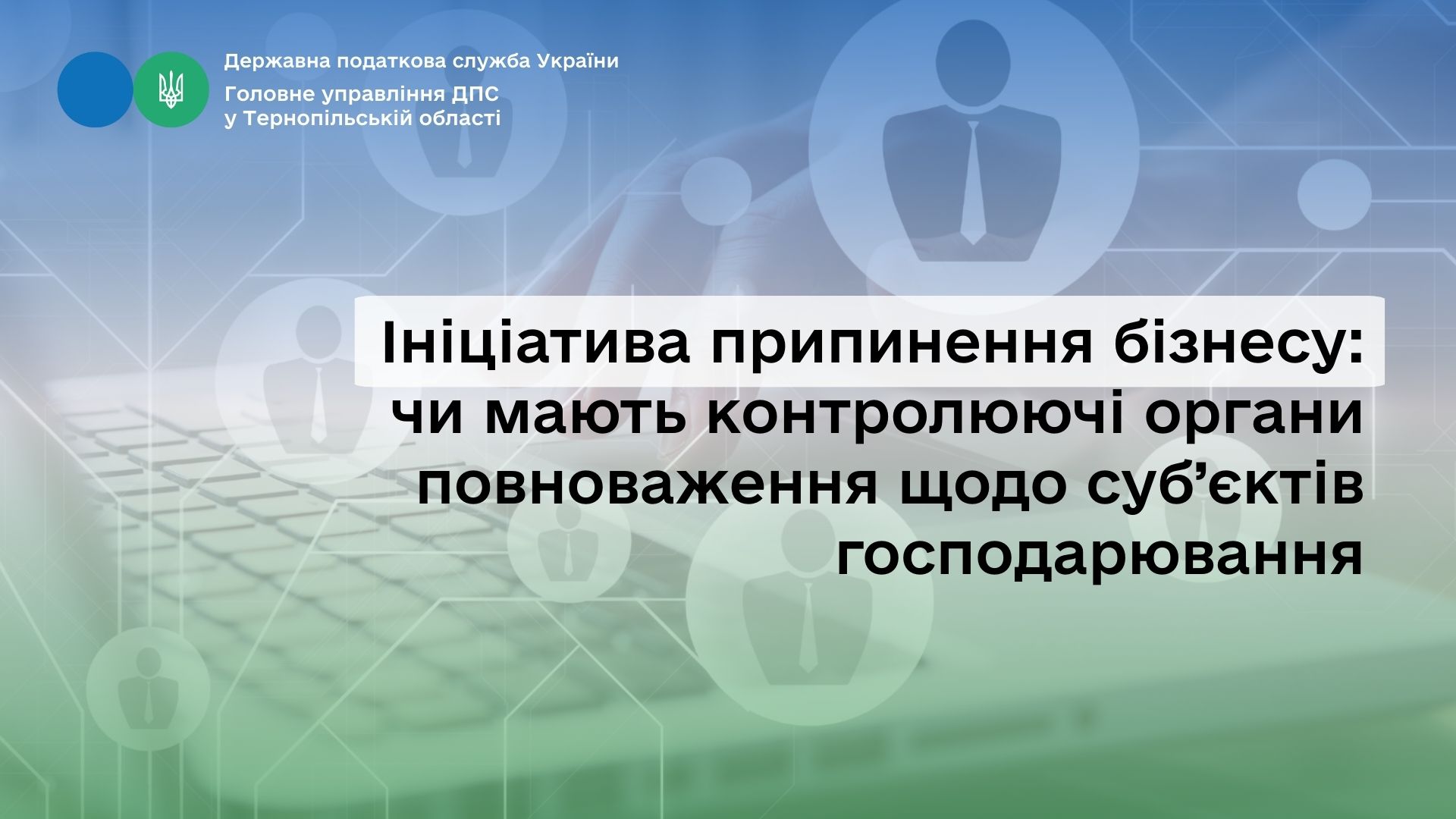 Державна податкова служба України
Головне управління ДПС
у Тернопільській області

Ініціатива припинення бізнесу: чи мають контролюючі органи повноваження щодо суб’єктів господарювання